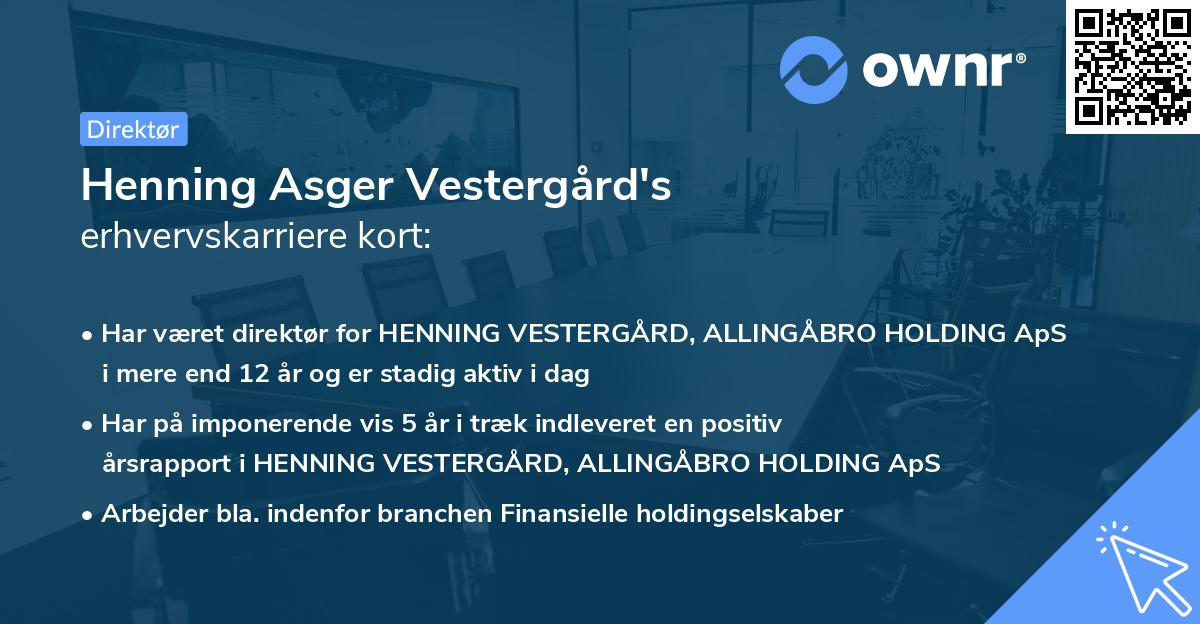 ownr®

Direktør

Henning Asger Vestergård's
erhvervskarriere kort:

• Har været direktør for HENNING VESTERGÅRD, ALLINGÅBRO HOLDING ApS i mere end 12 år og er stadig aktiv i dag

• Har på imponerende vis 5 år i træk indleveret en positiv årsrapport i HENNING VESTERGÅRD, ALLINGÅBRO HOLDING ApS

• Arbejder bla. indenfor branchen Finansielle holdingselskaber